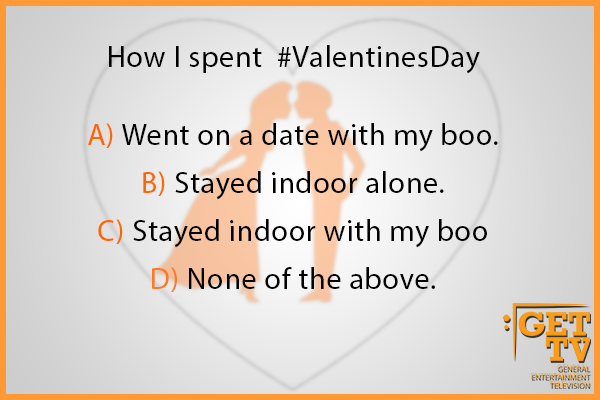 How I spent #ValentinesDay

A) Went on a date with my boo.

B) Stayed indoor alone.

C) Stayed indoor with my boo

D) None of the above.

GET TV
GENERAL ENTERTAINMENT TELEVISION